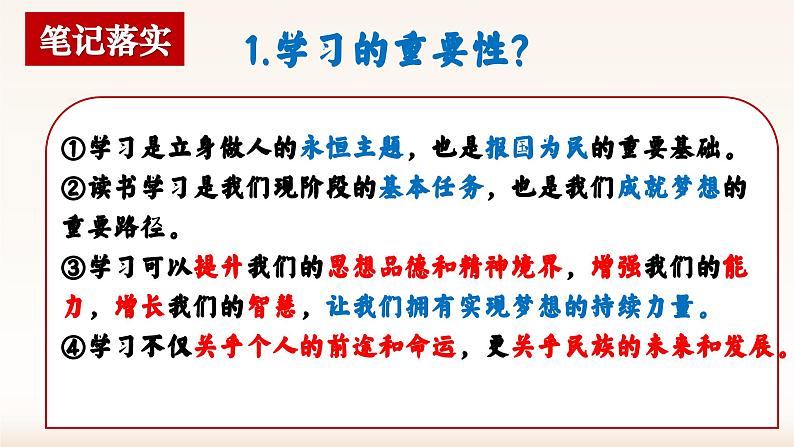 笔记落实

1.学习的重要性？

①学习是立身做人的永恒主题，也是报国为民的重要基础。
②读书学习是我们现阶段的基本任务，也是我们成就梦想的重要路径。
③学习可以提升我们的思想品德和精神境界，增强我们的能力，增长我们的智慧，让我们拥有实现梦想的持续力量。
④学习不仅关乎个人的前途和命运，更关乎民族的未来和发展。